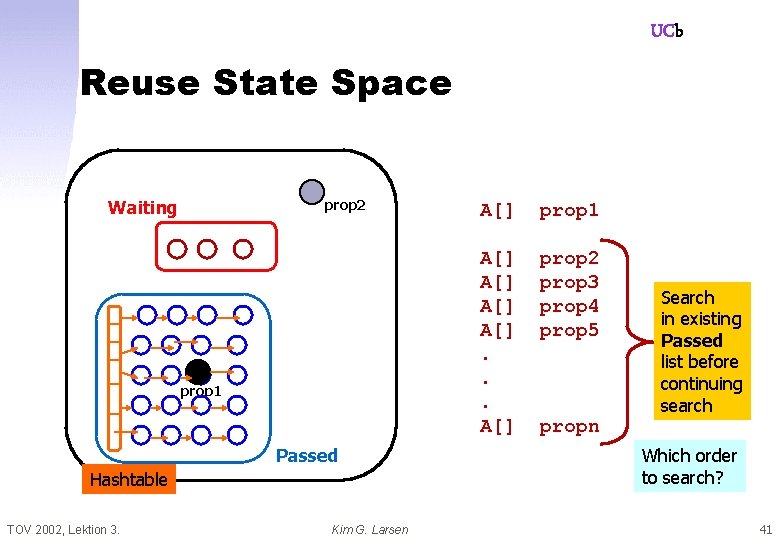 UCb

Reuse State Space

Waiting

prop2

prop1

Passed

Hashtable

A[] prop1

A[] prop2
A[] prop3
A[] prop4
A[] prop5
.
.
.
A[] propn

Search in existing **Passed** list before continuing search

Which order to search?

TOV 2002, Lektion 3.

Kim G. Larsen

41